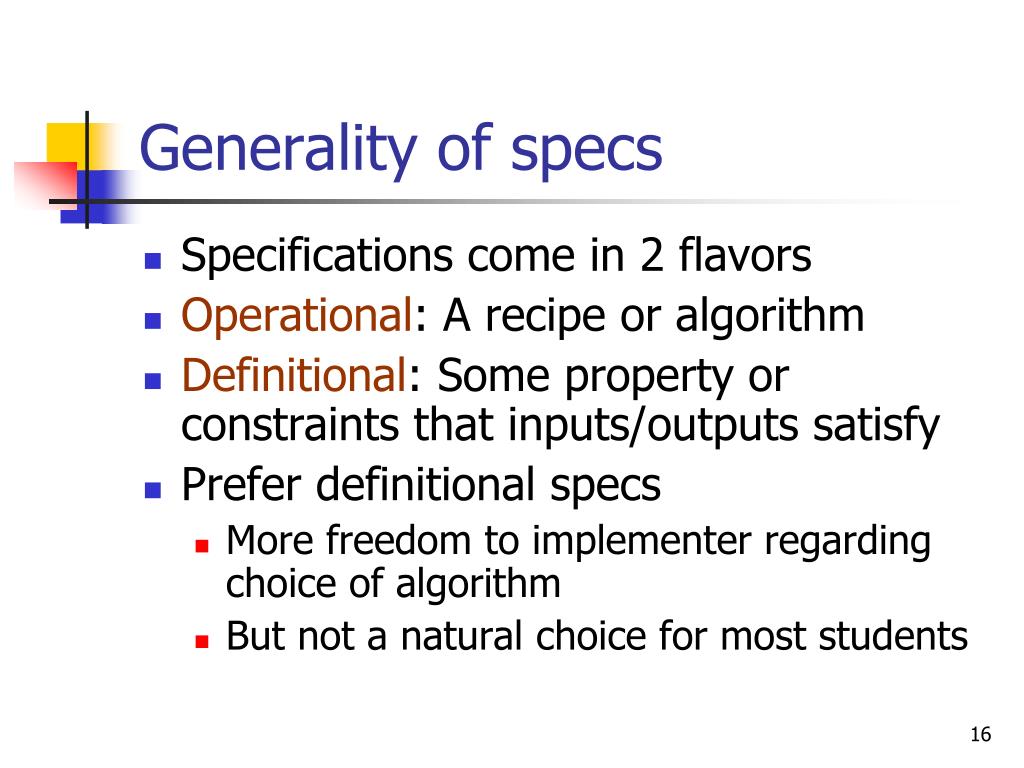 Generality of specs

- Specifications come in 2 flavors
- Operational: A recipe or algorithm
- Definitional: Some property or constraints that inputs/outputs satisfy
- Prefer definitional specs
  - More freedom to implementer regarding choice of algorithm
  - But not a natural choice for most students

16